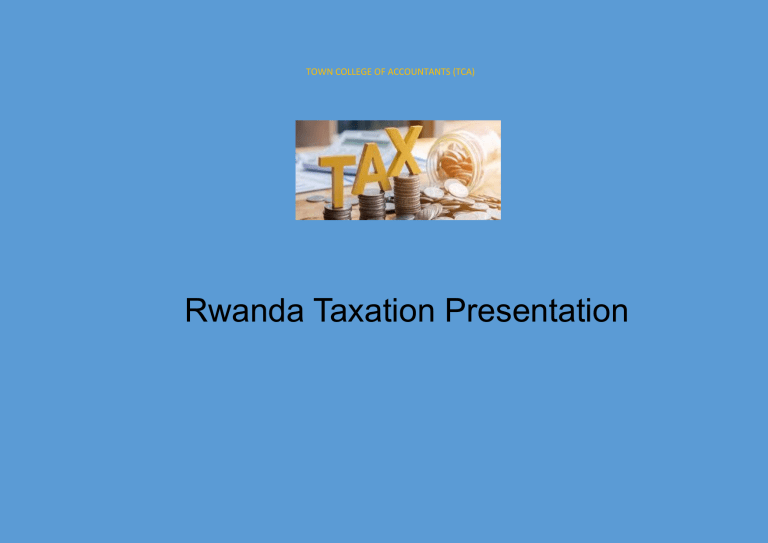 TOWN COLLEGE OF ACCOUNTANTS (TCA)

TAX

Rwanda Taxation Presentation